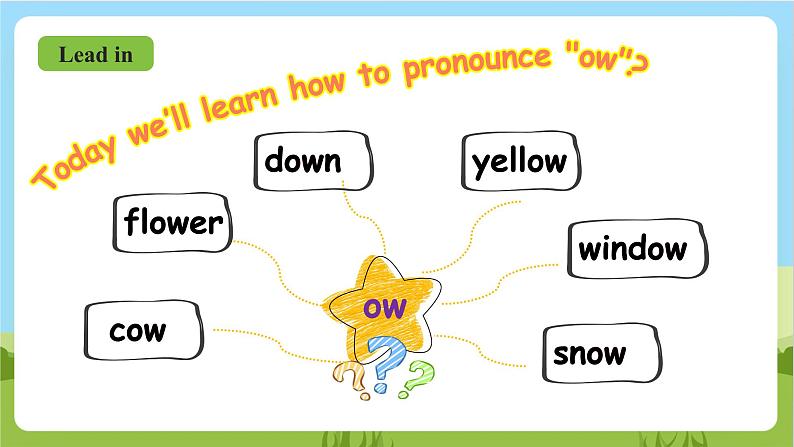 Lead in

Today we'll learn how to pronounce "ow"?

down

yellow

flower

window

ow

cow

snow